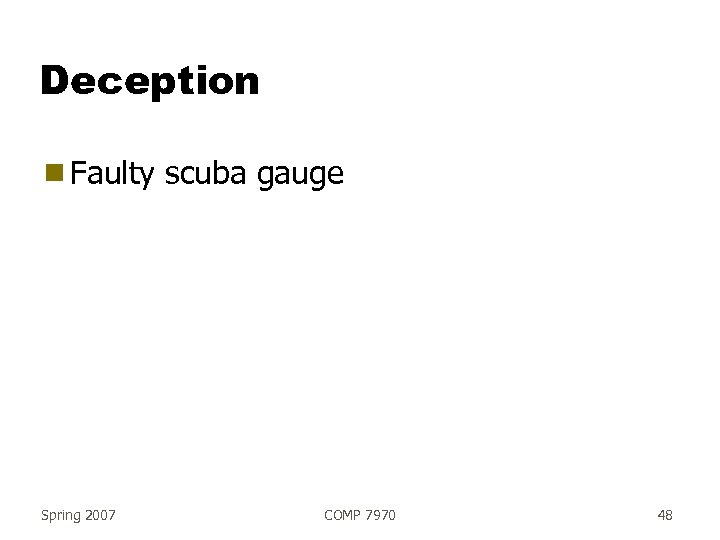 Deception

Faulty scuba gauge

Spring 2007

COMP 7970

48